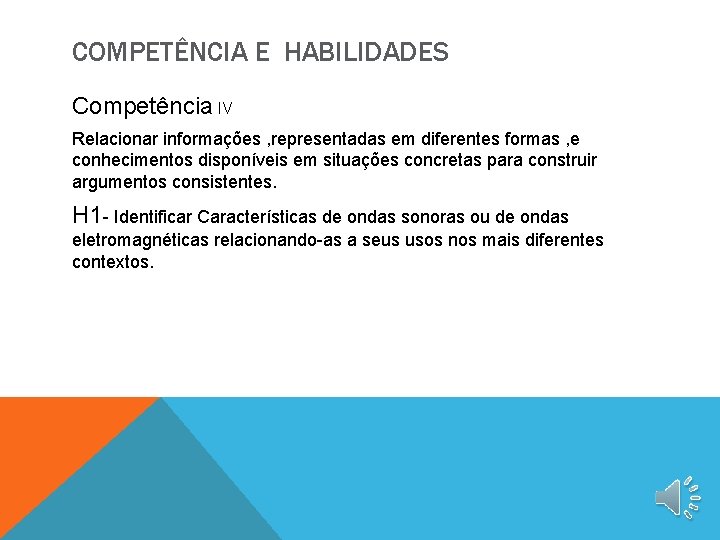 COMPETÊNCIA E HABILIDADES

Competência IV

Relacionar informações ,representadas em diferentes formas ,e conhecimentos disponíveis em situações concretas para construir argumentos consistentes.

H1- Identificar Características de ondas sonoras ou de ondas eletromagnéticas relacionando-as a seus usos nos mais diferentes contextos.